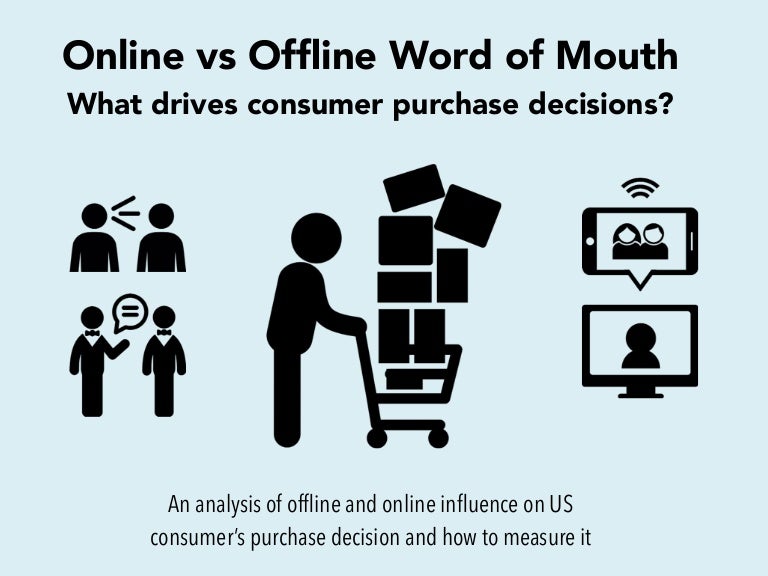 Online vs Offline Word of Mouth
What drives consumer purchase decisions?

An analysis of offline and online influence on US consumer's purchase decision and how to measure it